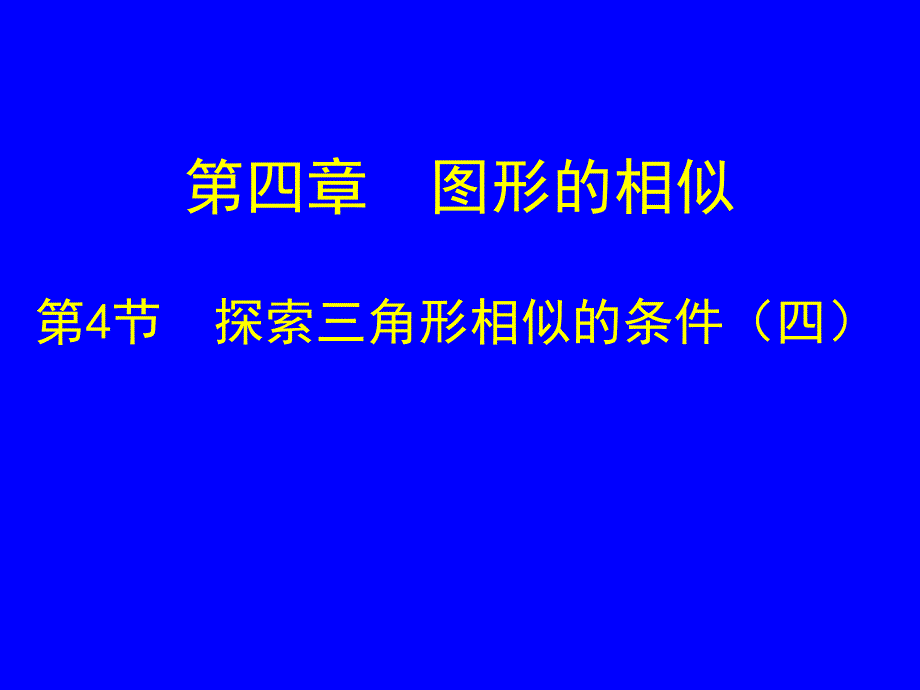 第四章　图形的相似

第4节　探索三角形相似的条件（四）